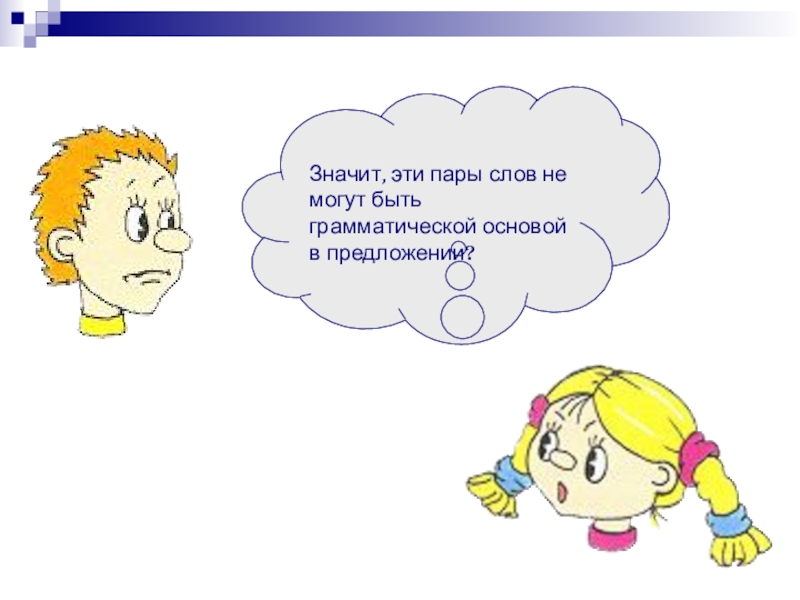 Значит, эти пары слов не могут быть грамматической основой в предложении?